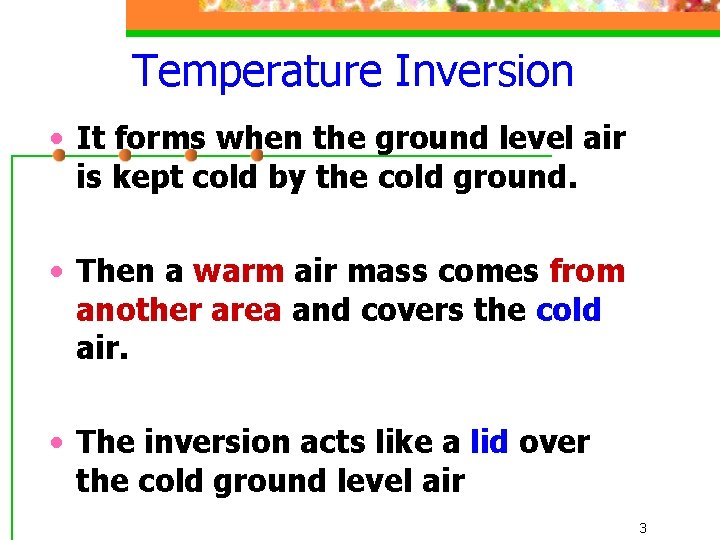 Temperature Inversion

• It forms when the ground level air is kept cold by the cold ground.

• Then a warm air mass comes from another area and covers the cold air.

• The inversion acts like a lid over the cold ground level air

3